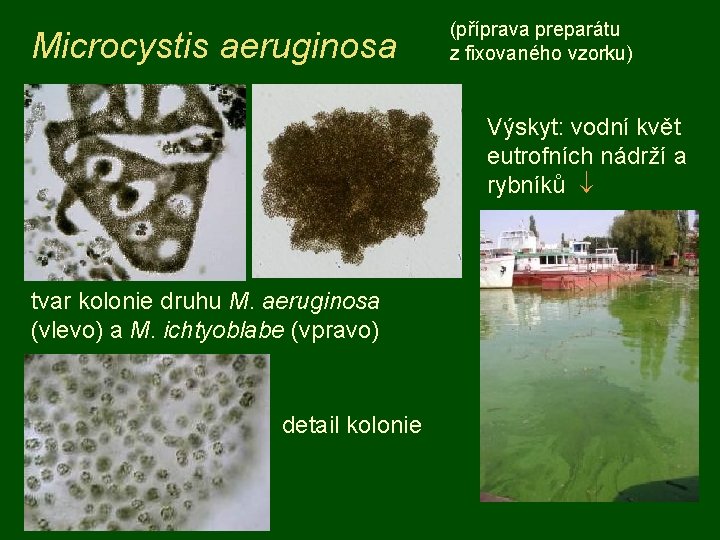 Microcystis aeruginosa

(příprava preparátu z fixovaného vzorku)

Výskyt: vodní květ eutrofních nádrží a rybníků ↓

tvar kolonie druhu M. aeruginosa (vlevo) a M. ichtyoblabe (vpravo)

detail kolonie